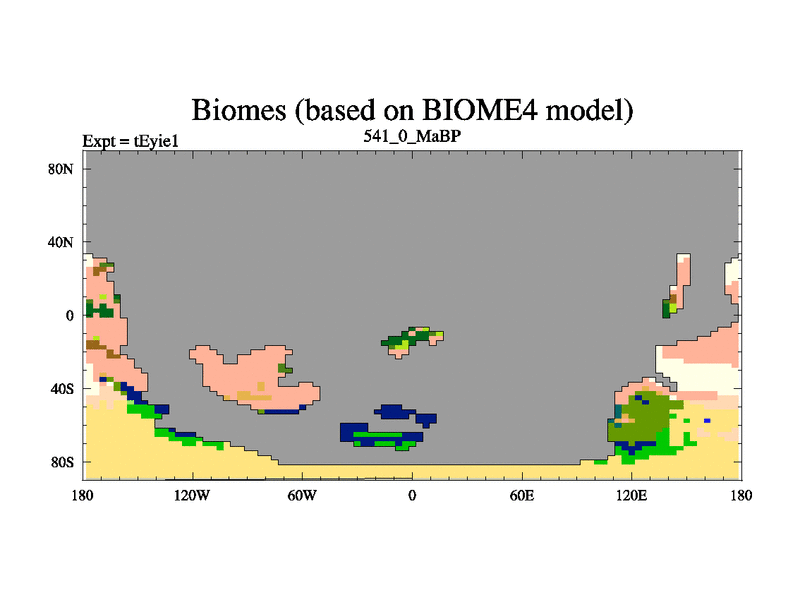 Biomes (based on BIOME4 model)

Expt = tEyie1

541_0_MaBP

80N
40N
0
40S
80S

180 120W 60W 0 60E 120E 180